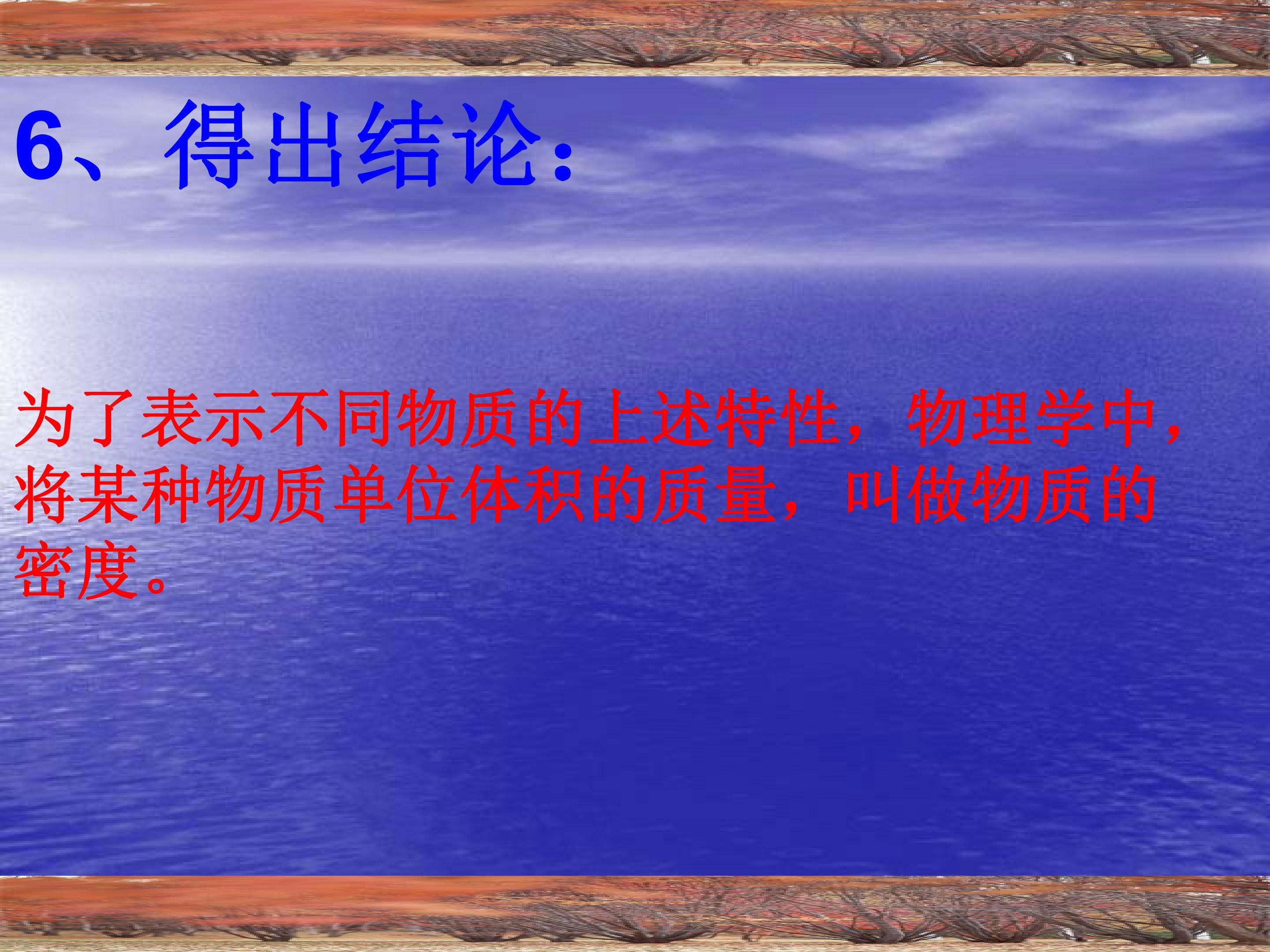 6、得出结论:

为了表示不同物质的上述特性，物理学中，将某种物质单位体积的质量，叫做物质的密度。